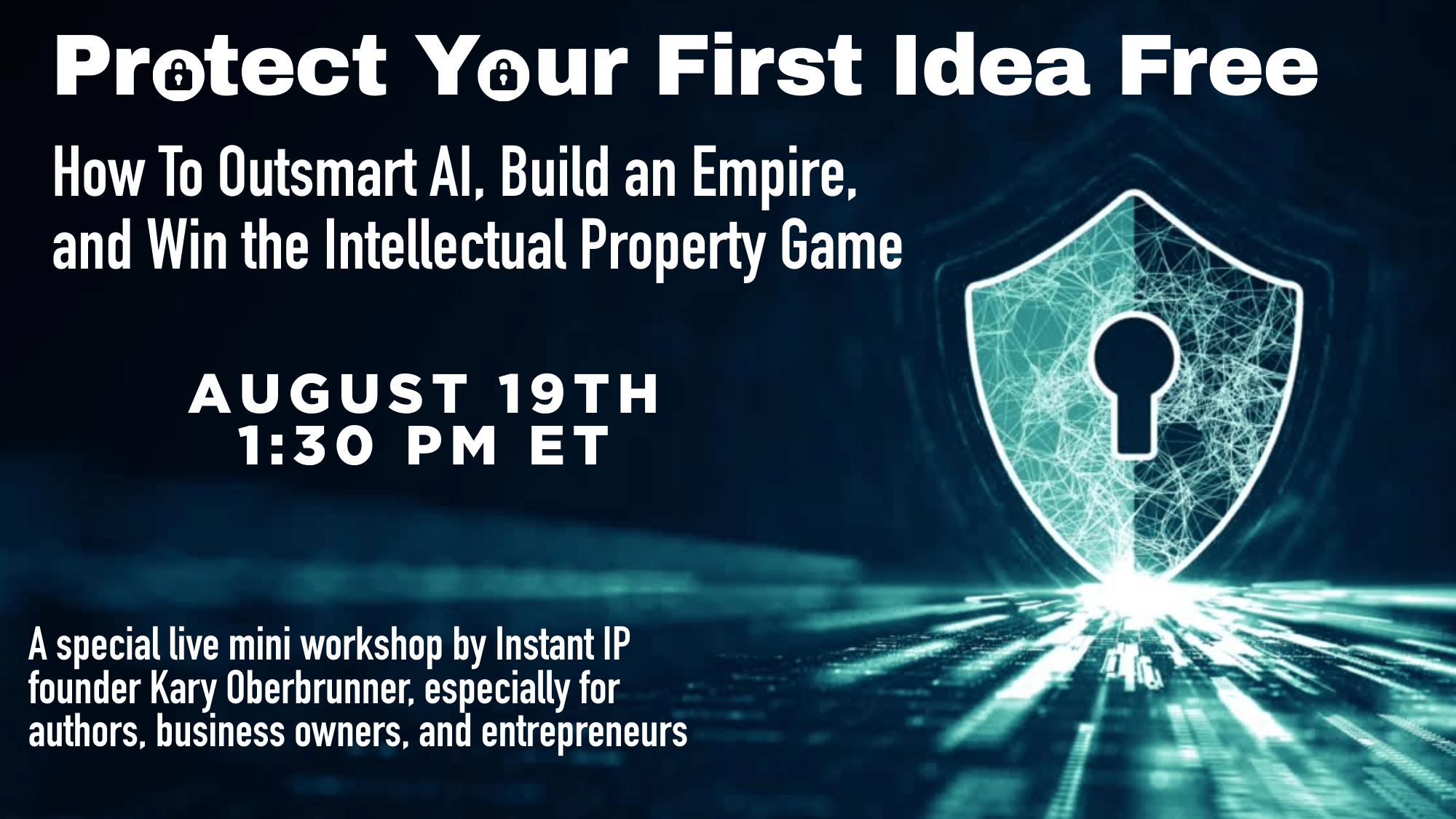 Protect Your First Idea Free

How To Outsmart AI, Build an Empire, and Win the Intellectual Property Game

AUGUST 19TH
1:30 PM ET

A special live mini workshop by Instant IP founder Kary Oberbrunner, especially for authors, business owners, and entrepreneurs